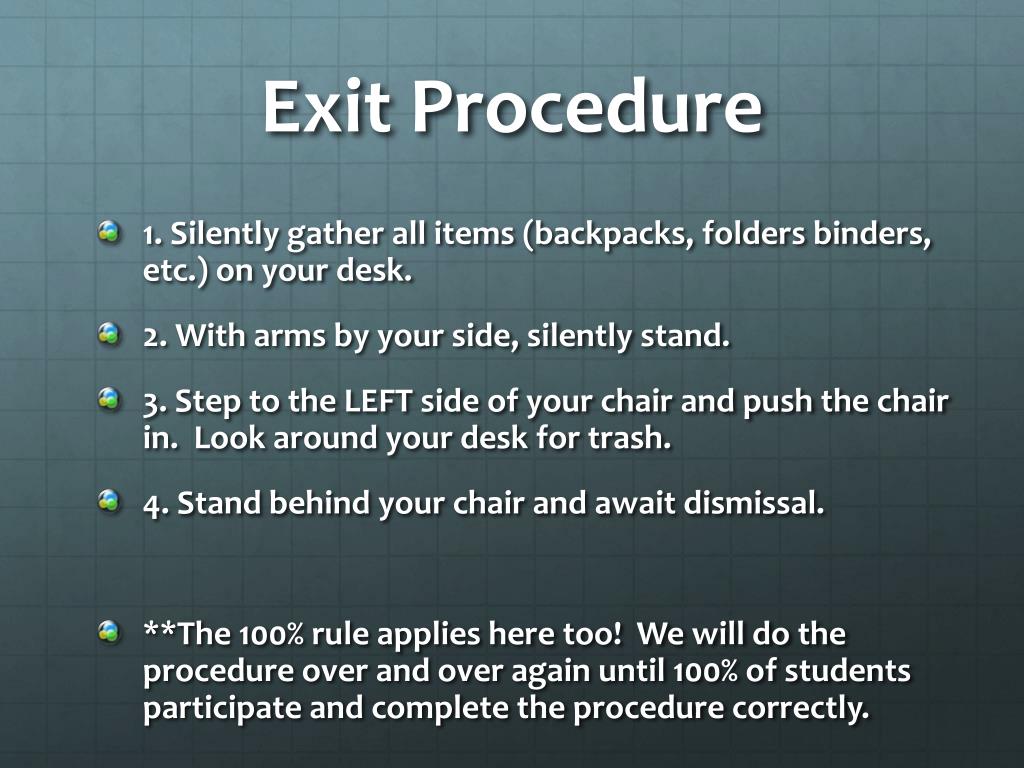 Exit Procedure

1. Silently gather all items (backpacks, folders binders, etc.) on your desk.

2. With arms by your side, silently stand.

3. Step to the LEFT side of your chair and push the chair in.  Look around your desk for trash.

4. Stand behind your chair and await dismissal.

**The 100% rule applies here too!  We will do the procedure over and over again until 100% of students participate and complete the procedure correctly.